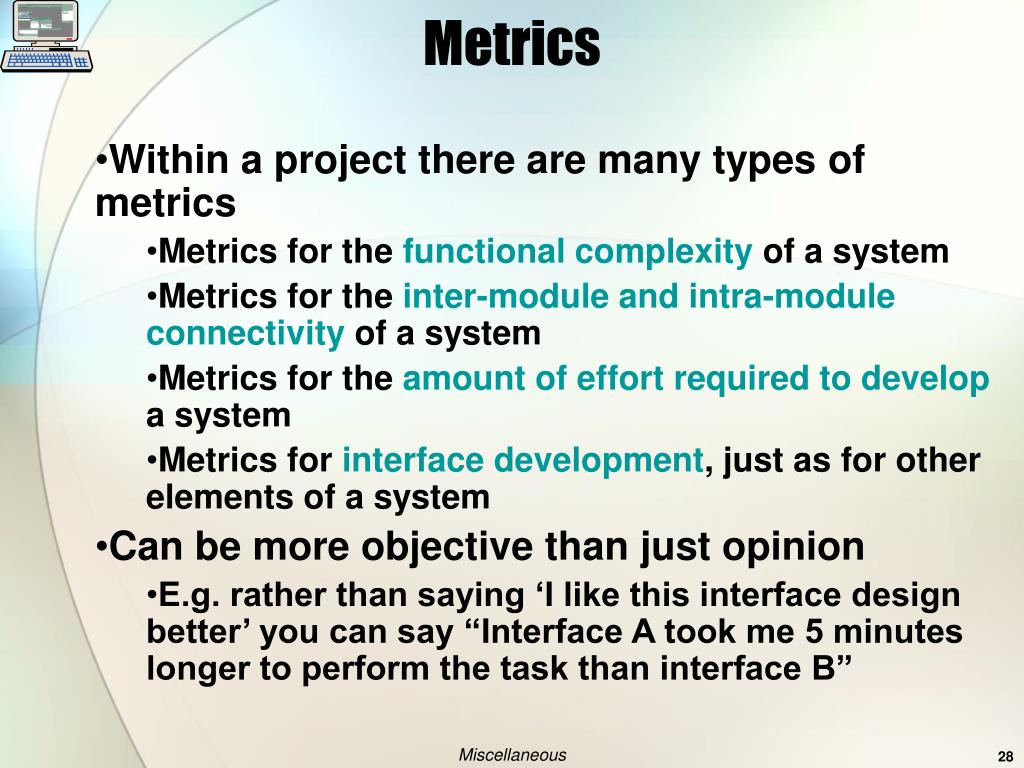 Metrics

•Within a project there are many types of metrics

•Metrics for the functional complexity of a system

•Metrics for the inter-module and intra-module connectivity of a system

•Metrics for the amount of effort required to develop a system

•Metrics for interface development, just as for other elements of a system

•Can be more objective than just opinion

•E.g. rather than saying ‘I like this interface design better’ you can say “Interface A took me 5 minutes longer to perform the task than interface B”

Miscellaneous

28